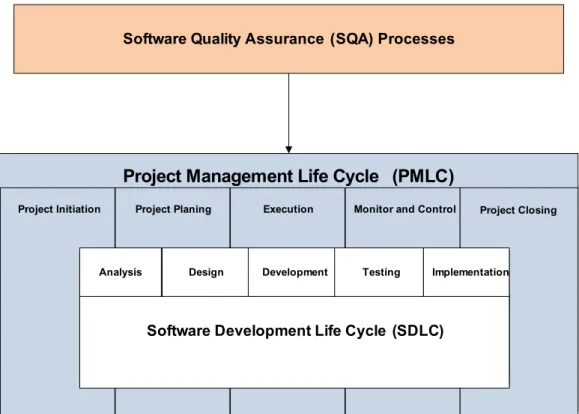 Software Quality Assurance (SQA) Processes

Project Management Life Cycle (PMLC)

Project Initiation

Project Planing

Execution

Monitor and Control

Project Closing

Analysis

Design

Development

Testing

Implementation

Software Development Life Cycle (SDLC)